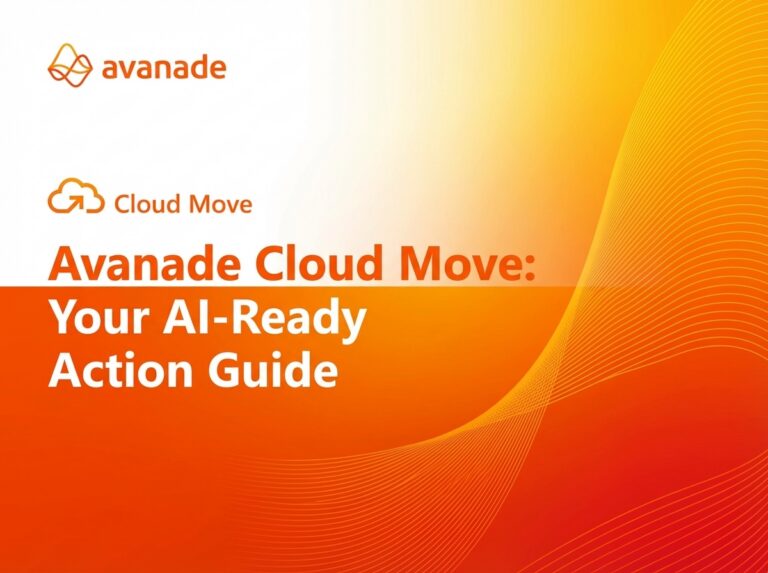 avanade

Cloud Move

Avanade Cloud Move: Your AI-Ready Action Guide